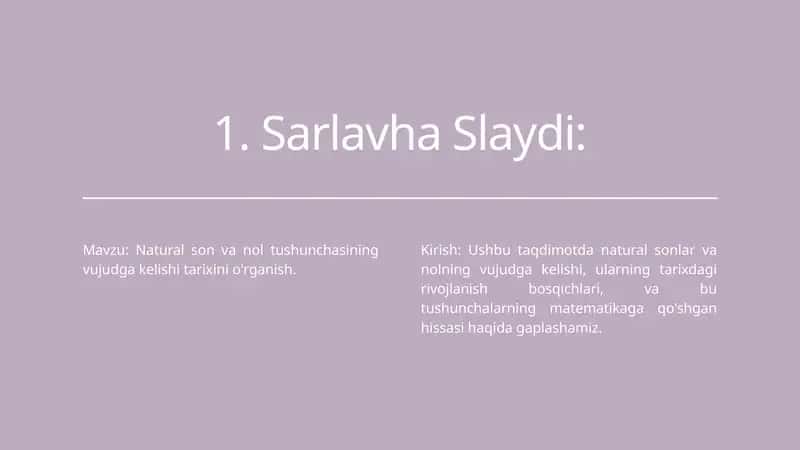 1. Sarlavha Slaydi:

Mavzu: Natural son va nol tushunchasining vujudga kelishi tarixini o'rganish.

Kirish: Ushbu taqdimotda natural sonlar va nolning vujudga kelishi, ularning tarixdagi rivojlanish bosqichlari, va bu tushunchalarning matematikaga qo'shgan hissasi haqida gaplashamiz.